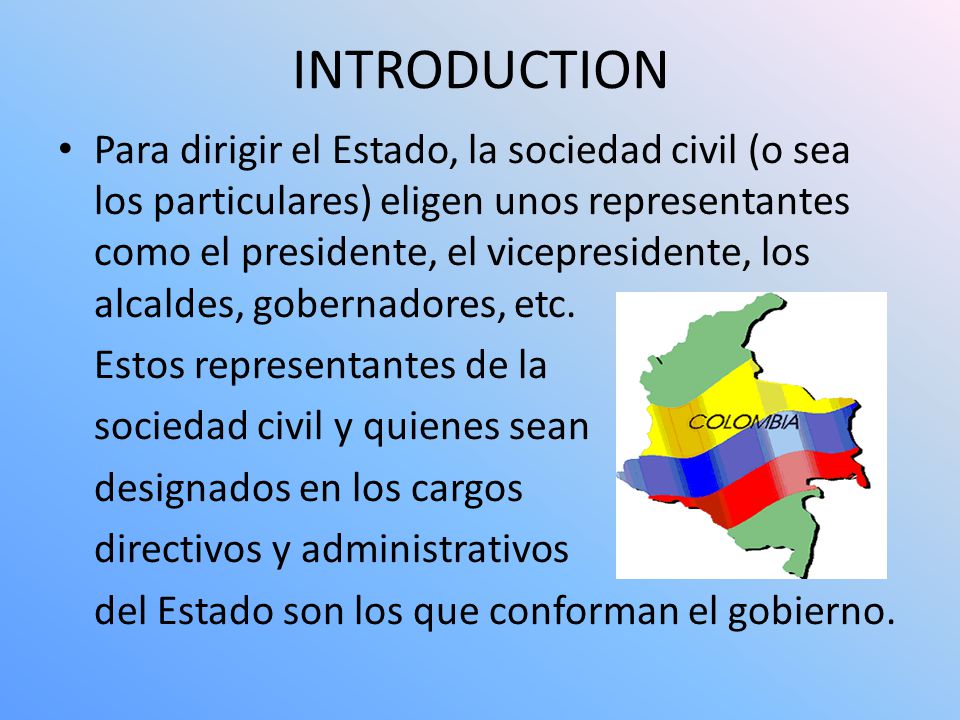 INTRODUCTION

• Para dirigir el Estado, la sociedad civil (o sea los particulares) eligen unos representantes como el presidente, el vicepresidente, los alcaldes, gobernadores, etc.

Estos representantes de la sociedad civil y quienes sean designados en los cargos directivos y administrativos del Estado son los que conforman el gobierno.

COLOMBIA